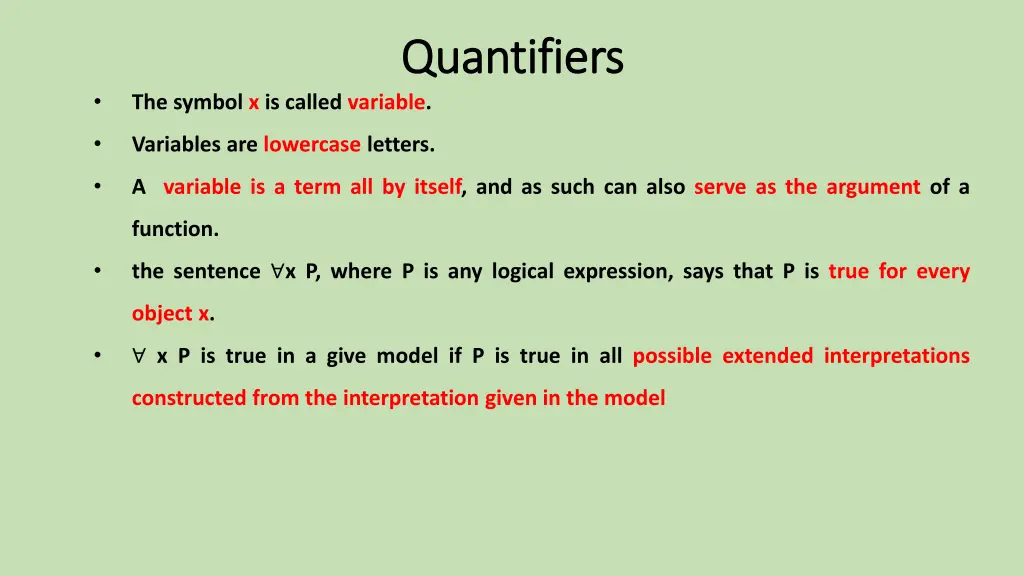 Quantifiers

• The symbol x is called variable.

• Variables are lowercase letters.

• A variable is a term all by itself, and as such can also serve as the argument of a function.

• the sentence $\forall$x P, where P is any logical expression, says that P is true for every object x.

• $\forall$ x P is true in a give model if P is true in all possible extended interpretations constructed from the interpretation given in the model